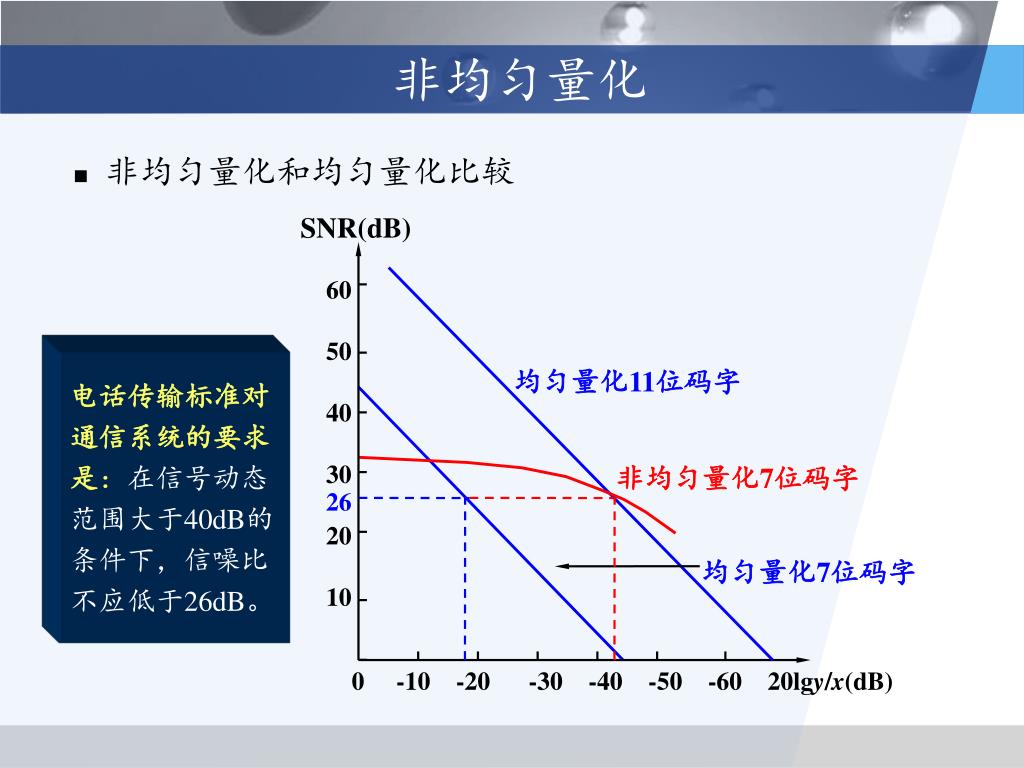 非均匀量化

■ 非均匀量化和均匀量化比较

电话传输标准对通信系统的要求是：在信号动态范围大于40dB的条件下，信噪比不应低于26dB。

SNR(dB)

60
50
40
30
26
20
10

均匀量化11位码字

非均匀量化7位码字

均匀量化7位码字

0 -10 -20 -30 -40 -50 -60 20lgy/x(dB)